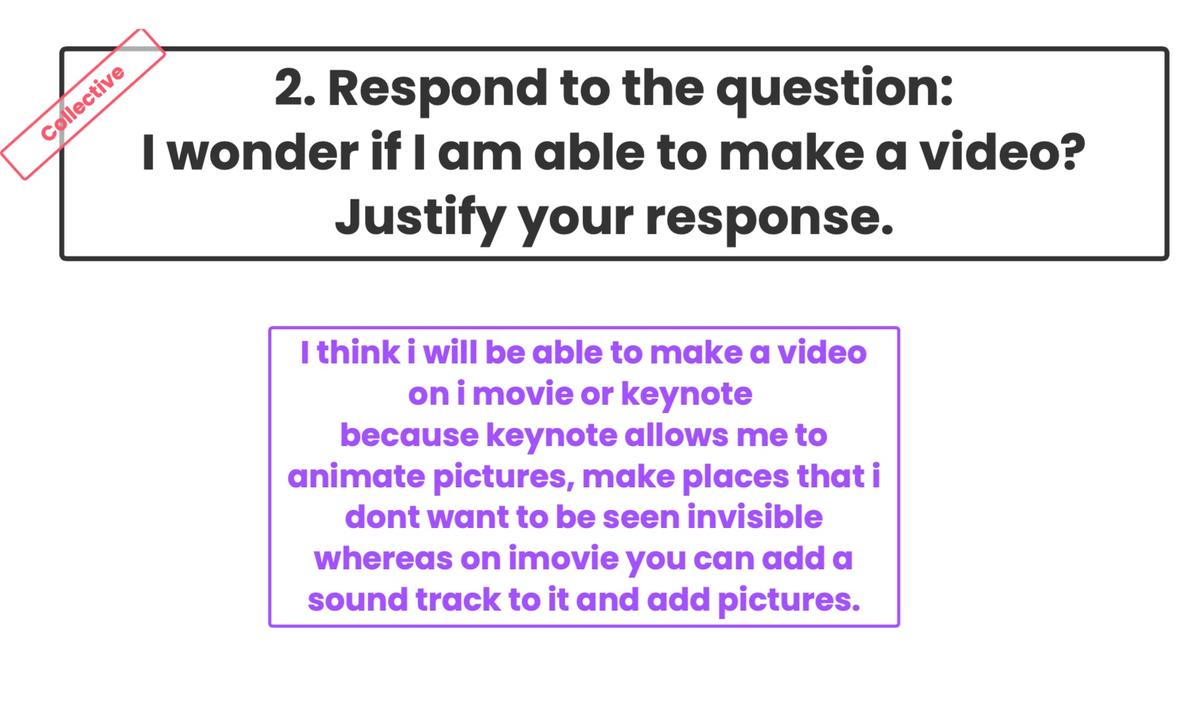 Collective

2. Respond to the question:
I wonder if I am able to make a video?
Justify your response.

I think i will be able to make a video on i movie or keynote because keynote allows me to animate pictures, make places that i dont want to be seen invisible whereas on imovie you can add a sound track to it and add pictures.